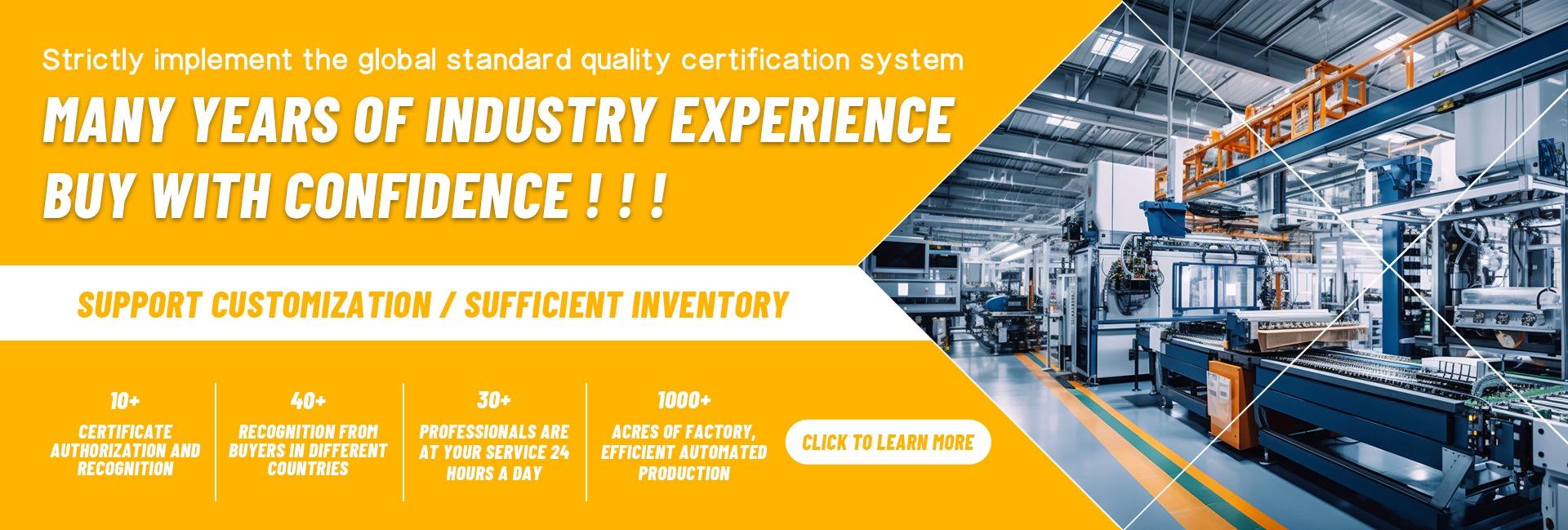 Strictly implement the global standard quality certification system

MANY YEARS OF INDUSTRY EXPERIENCE
BUY WITH CONFIDENCE ! ! !

SUPPORT CUSTOMIZATION / SUFFICIENT INVENTORY

10+
CERTIFICATE AUTHORIZATION AND RECOGNITION

40+
RECOGNITION FROM BUYERS IN DIFFERENT COUNTRIES

30+
PROFESSIONALS ARE AT YOUR SERVICE 24 HOURS A DAY

1000+
ACRES OF FACTORY, EFFICIENT AUTOMATED PRODUCTION

CLICK TO LEARN MORE